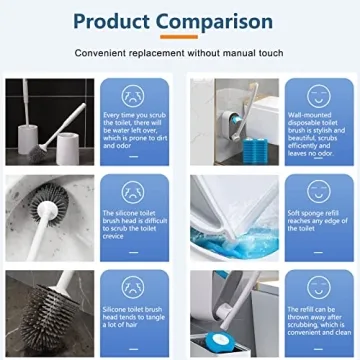 Product Comparison

Convenient replacement without manual touch

Every time you scrub the toilet, there will be water left over, which is prone to dirt and odor

The silicone toilet brush head is difficult to scrub the toilet crevice

Silicone toilet brush head tends to tangle a lot of hair

Wall-mounted disposable toilet brush is stylish and beautiful, scrubs efficiently and leaves no odor.

Soft sponge refill reaches any edge of the toilet

The refill can be thrown away after scrubbing, which is convenient and clean